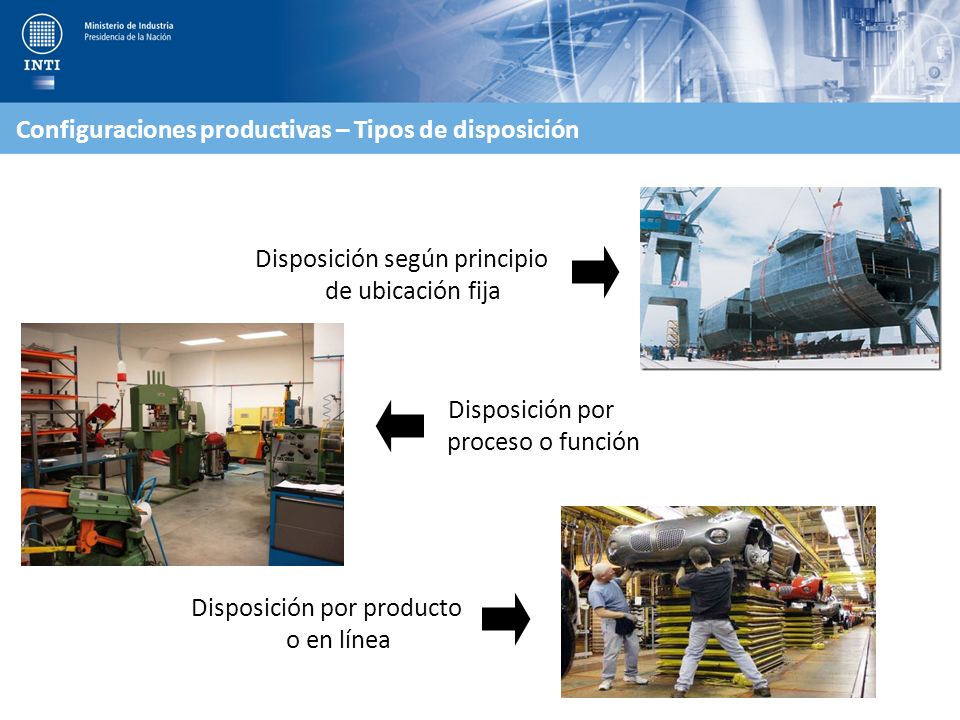 INTI

Ministerio de Industria
Presidencia de la Nación

Configuraciones productivas – Tipos de disposición

Disposición según principio de ubicación fija

Disposición por proceso o función

Disposición por producto o en línea